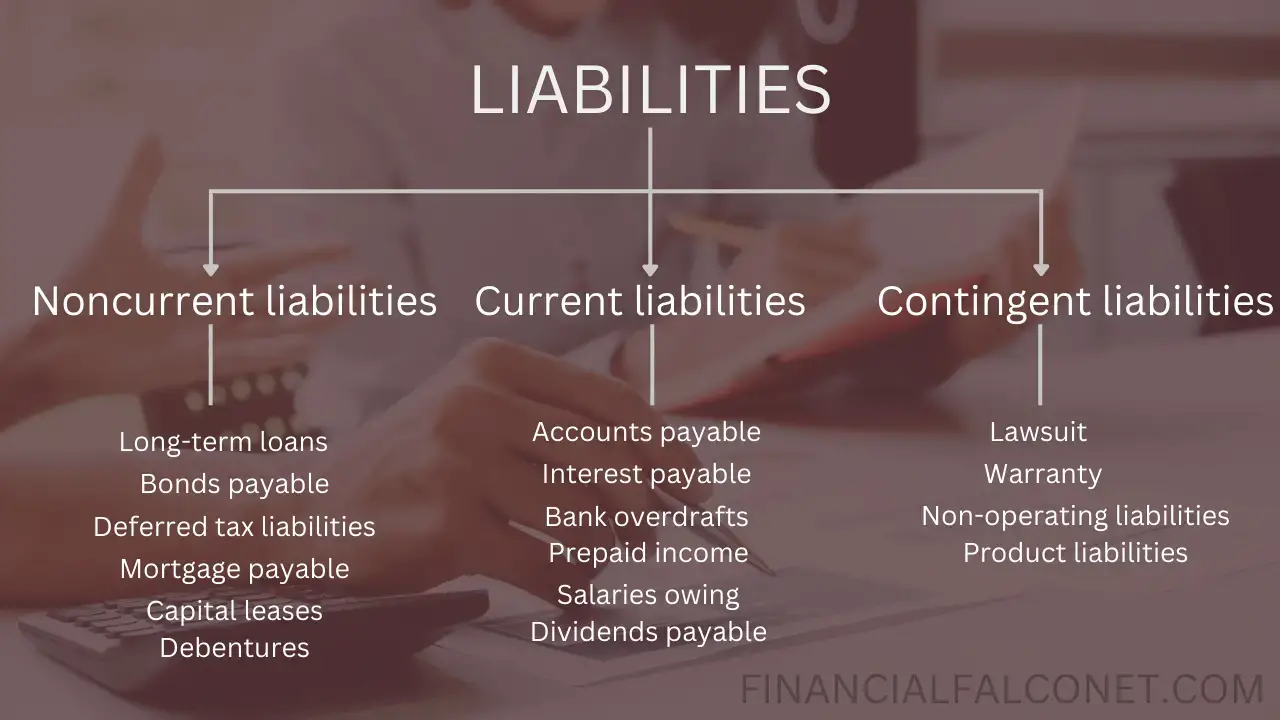 LIABILITIES

Noncurrent liabilities

Long-term loans
Bonds payable
Deferred tax liabilities
Mortgage payable
Capital leases
Debentures

Current liabilities

Accounts payable
Interest payable
Bank overdrafts
Prepaid income
Salaries owing
Dividends payable

Contingent liabilities

Lawsuit
Warranty
Non-operating liabilities
Product liabilities

FINANCIALFALCONET.COM